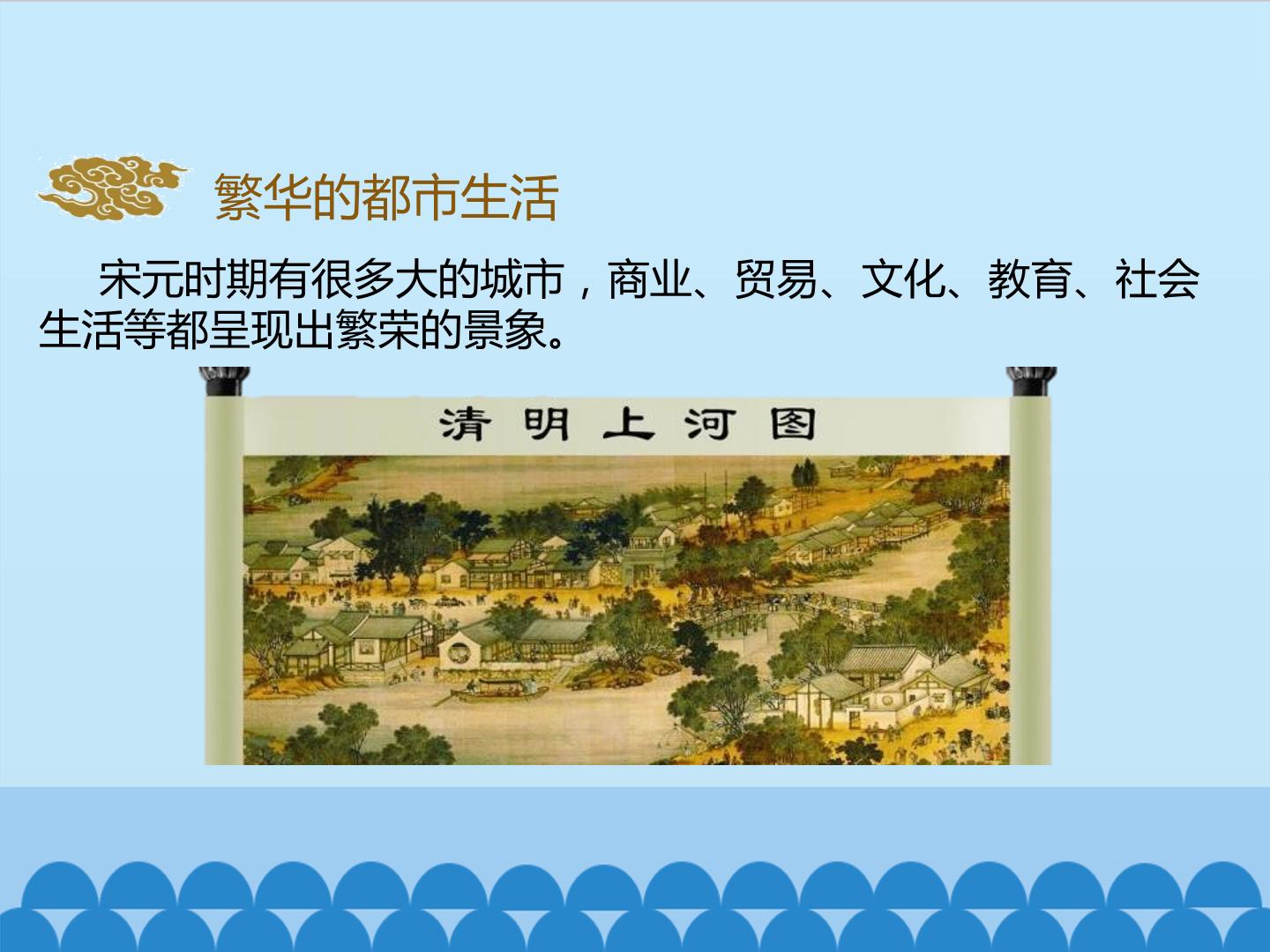 繁华的都市生活

宋元时期有很多大的城市，商业、贸易、文化、教育、社会生活等都呈现出繁荣的景象。

清明上河图